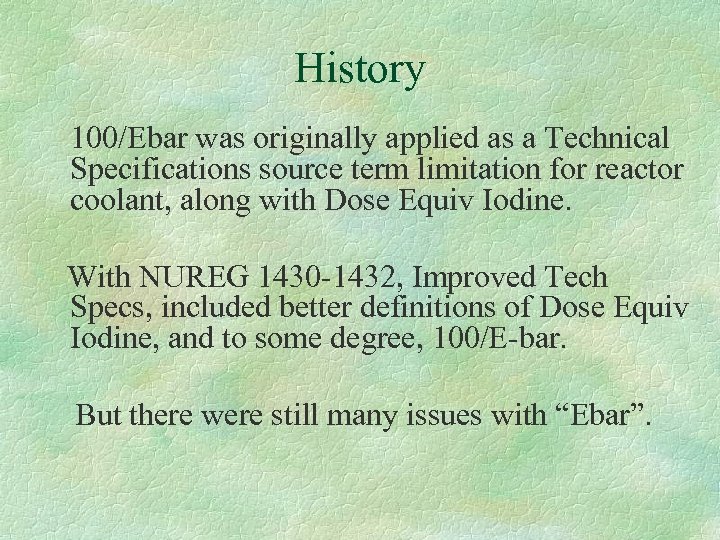 History

100/Ebar was originally applied as a Technical Specifications source term limitation for reactor coolant, along with Dose Equiv Iodine.

With NUREG 1430-1432, Improved Tech Specs, included better definitions of Dose Equiv Iodine, and to some degree, 100/E-bar.

But there were still many issues with “Ebar”.